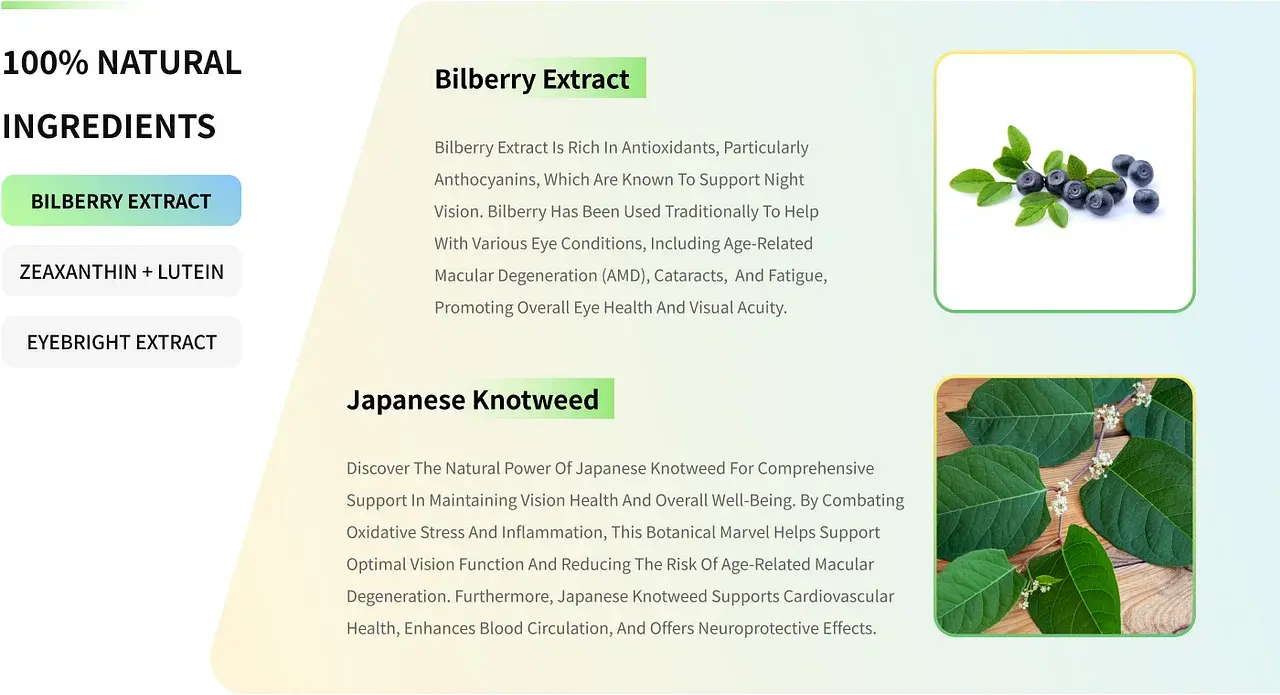 100% NATURAL INGREDIENTS

BILBERRY EXTRACT

ZEAXANTHIN + LUTEIN

EYEBRIGHT EXTRACT

Bilberry Extract

Bilberry Extract Is Rich In Antioxidants, Particularly Anthocyanins, Which Are Known To Support Night Vision. Bilberry Has Been Used Traditionally To Help With Various Eye Conditions, Including Age-Related Macular Degeneration (AMD), Cataracts, And Fatigue, Promoting Overall Eye Health And Visual Acuity.

Japanese Knotweed

Discover The Natural Power Of Japanese Knotweed For Comprehensive Support In Maintaining Vision Health And Overall Well-Being. By Combating Oxidative Stress And Inflammation, This Botanical Marvel Helps Support Optimal Vision Function And Reducing The Risk Of Age-Related Macular Degeneration. Furthermore, Japanese Knotweed Supports Cardiovascular Health, Enhances Blood Circulation, And Offers Neuroprotective Effects.